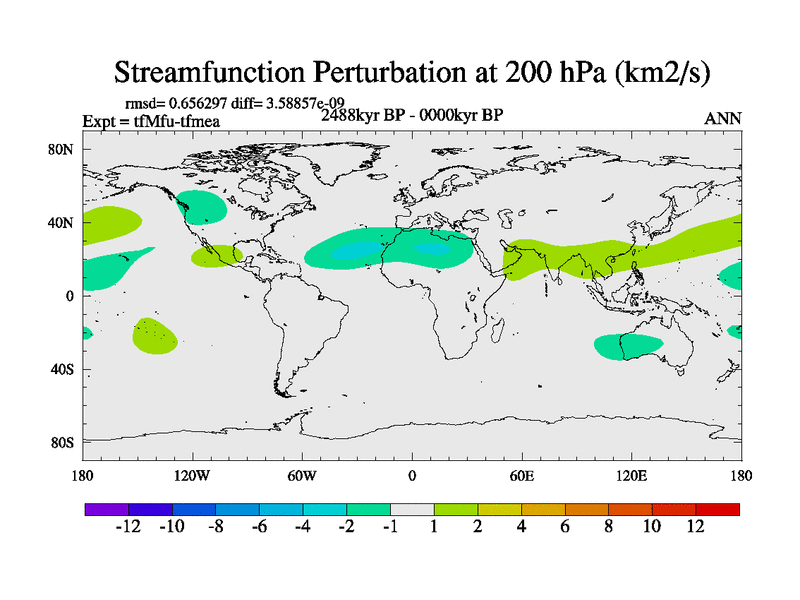 Streamfunction Perturbation at 200 hPa (km2/s)

rmsd= 0.656297 diff= 3.58857e-09
Expt = tfMfu-tfmea
2488kyr BP - 0000kyr BP
ANN

80N
40N
0
40S
80S

180
120W
60W
0
60E
120E
180

-12
-10
-8
-6
-4
-2
-1
1
2
4
6
8
10
12